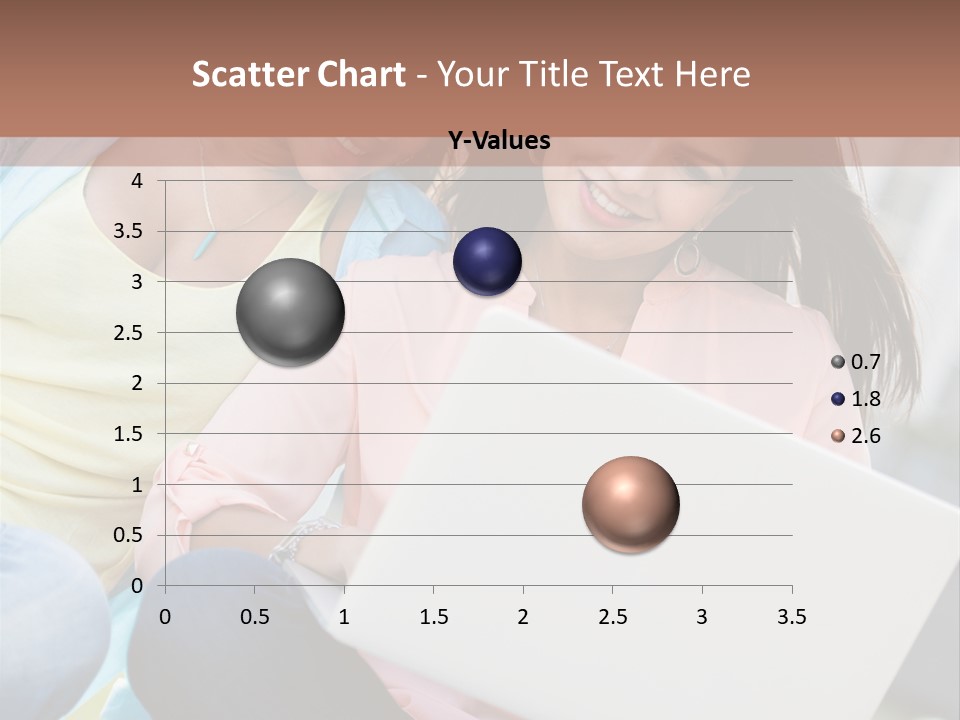 Scatter Chart - Your Title Text Here

Y-Values

4
3.5
3
2.5
2
1.5
1
0.5
0

0 0.5 1 1.5 2 2.5 3 3.5

0.7
1.8
2.6